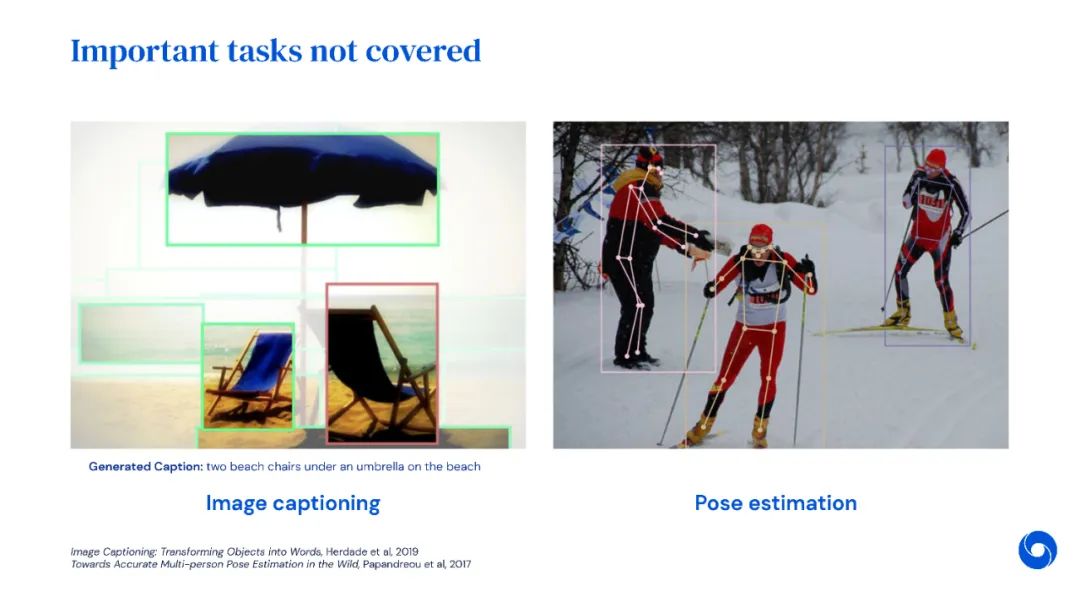 Important tasks not covered

Generated Caption: two beach chairs under an umbrella on the beach

Image captioning

Pose estimation

Image Captioning: Transforming Objects into Words, Herdade et al, 2019
Towards Accurate Multi-person Pose Estimation in the Wild, Papandreou et al, 2017